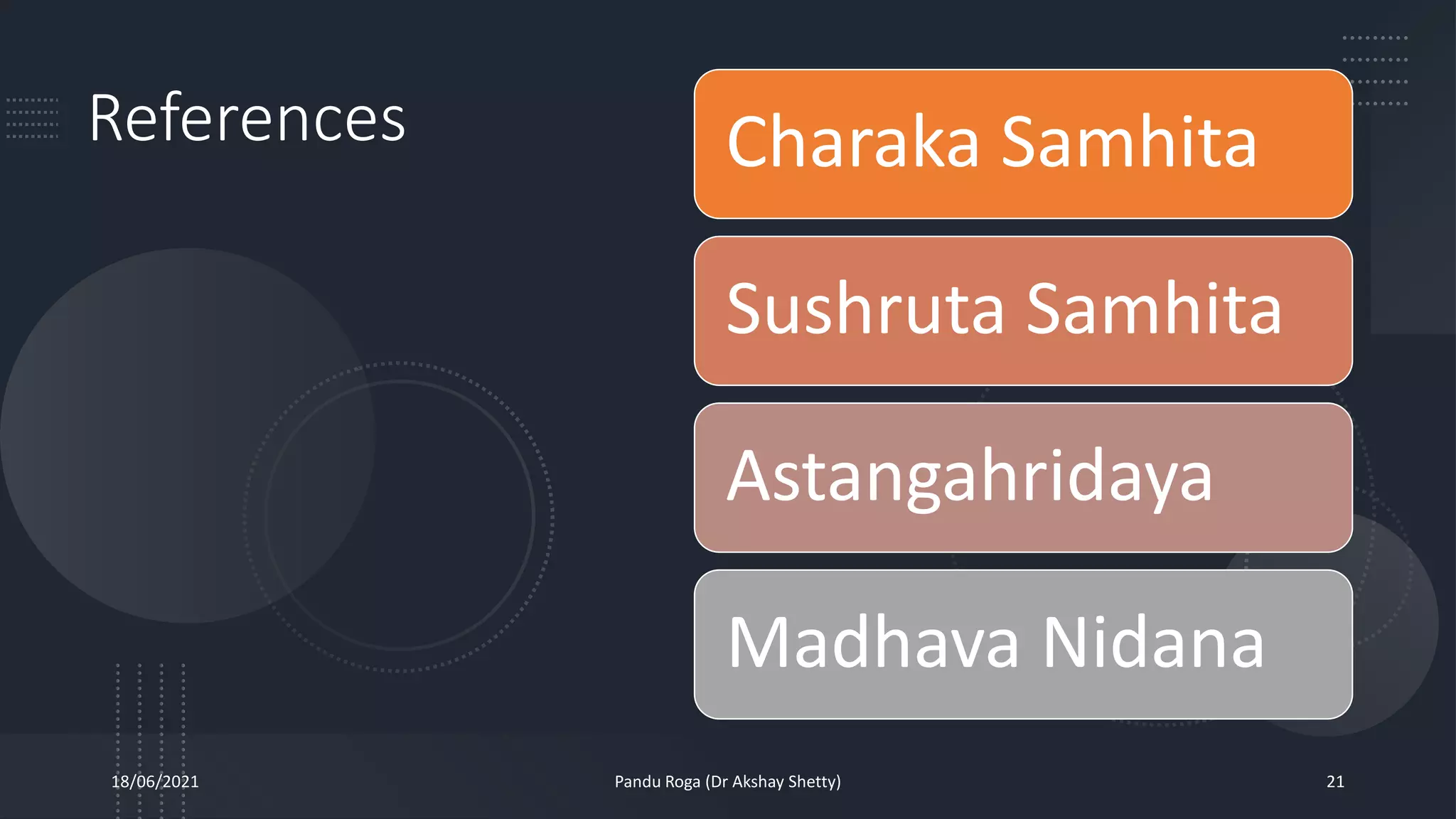 References

Charaka Samhita

Sushruta Samhita

Astangahridaya

Madhava Nidana

18/06/2021

Pandu Roga (Dr Akshay Shetty)

21